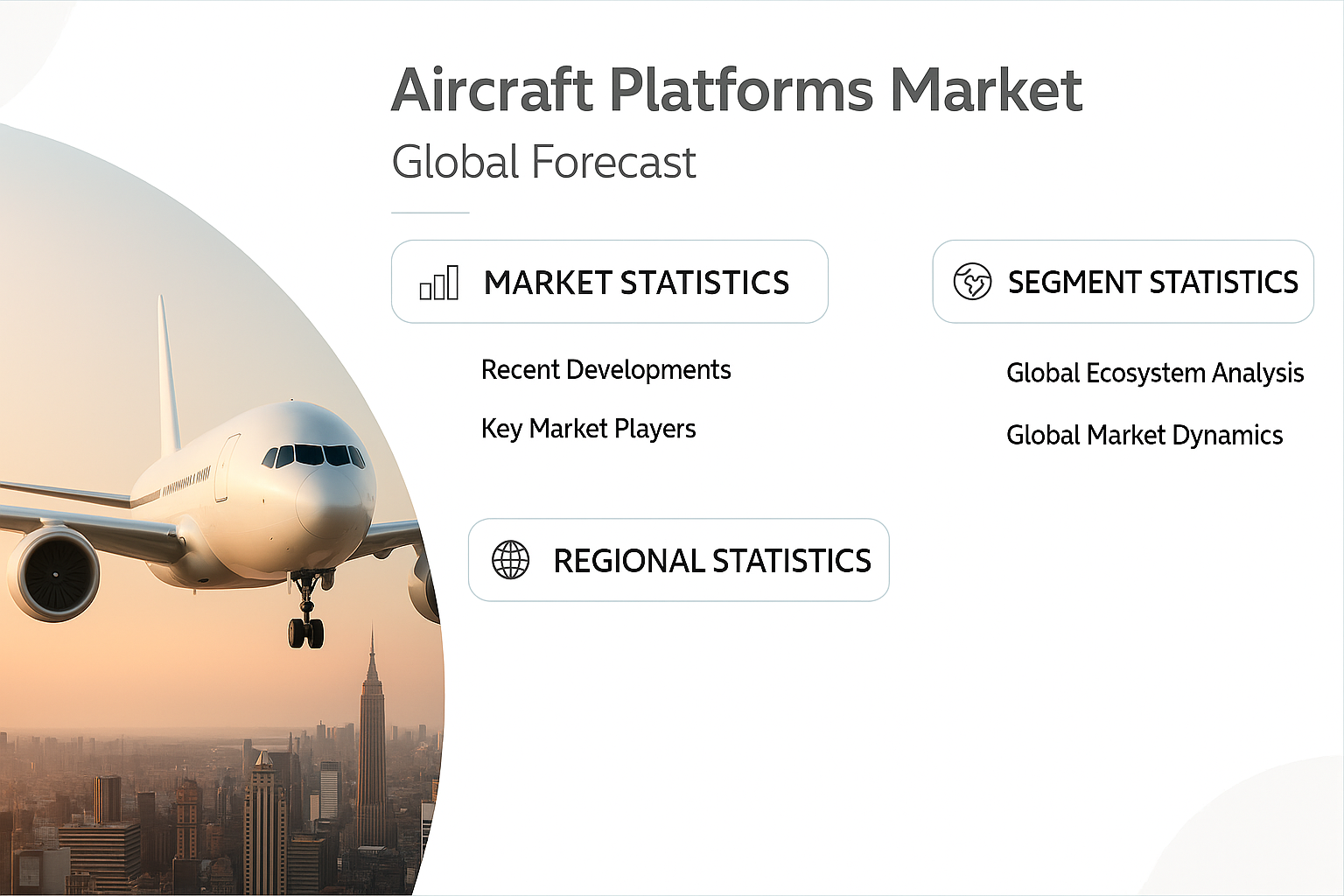 Aircraft Platforms Market
Global Forecast

MARKET STATISTICS

Recent Developments

Key Market Players

SEGMENT STATISTICS

Global Ecosystem Analysis

Global Market Dynamics

REGIONAL STATISTICS